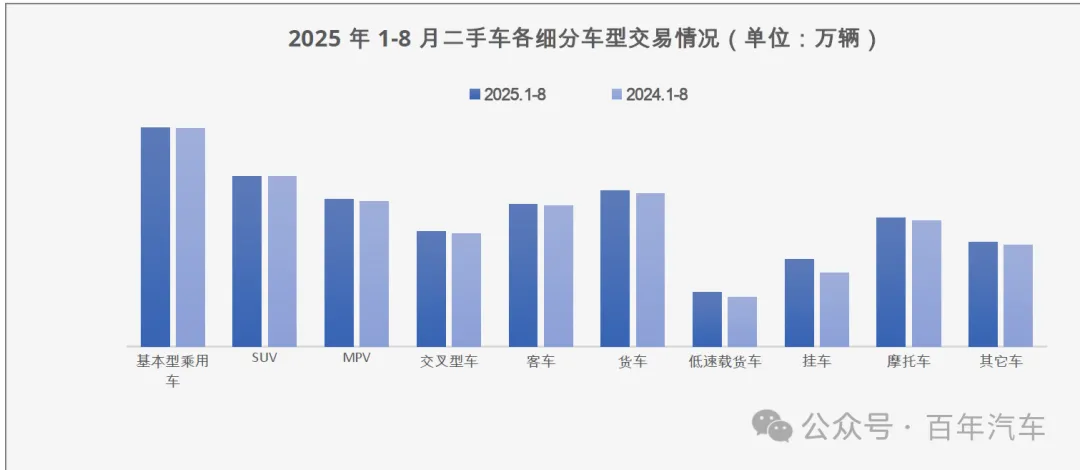 2025 年 1-8 月二手车各细分车型交易情况（单位：万辆）

2025.1-8
2024.1-8

基本型乘用车
SUV
MPV
交叉型车
客车
货车
低速载货车
挂车
摩托车
其它车

公众号 · 百年汽车